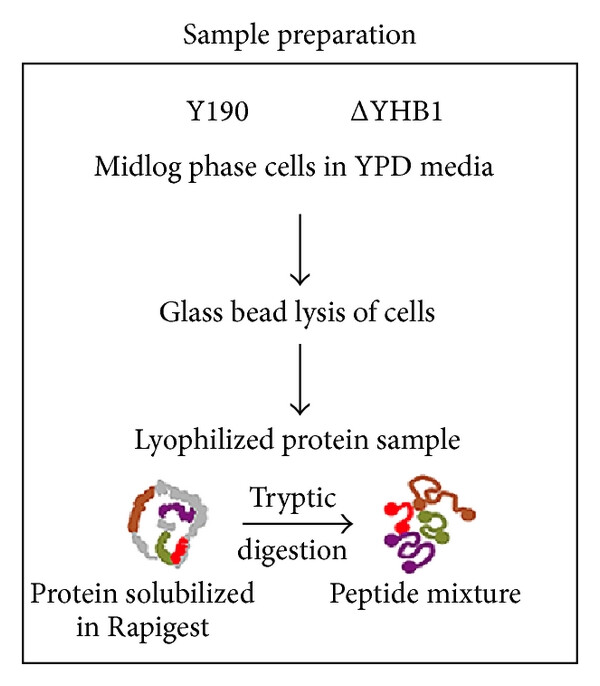 Sample preparation

Y190 ΔYHB1

Midlog phase cells in YPD media

Glass bead lysis of cells

Lyophilized protein sample

Tryptic digestion

Protein solubilized in Rapigest

Peptide mixture